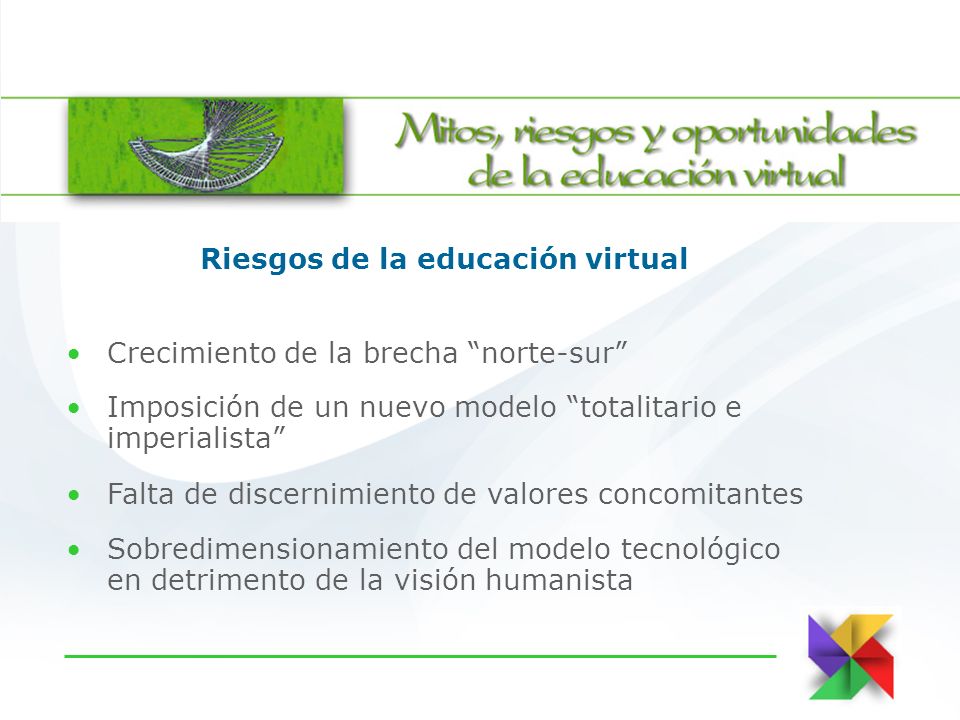 Mitos, riesgos y oportunidades de la educación virtual

Riesgos de la educación virtual

• Crecimiento de la brecha “norte-sur”
• Imposición de un nuevo modelo “totalitario e imperialista”
• Falta de discernimiento de valores concomitantes
• Sobredimensionamiento del modelo tecnológico en detrimento de la visión humanista